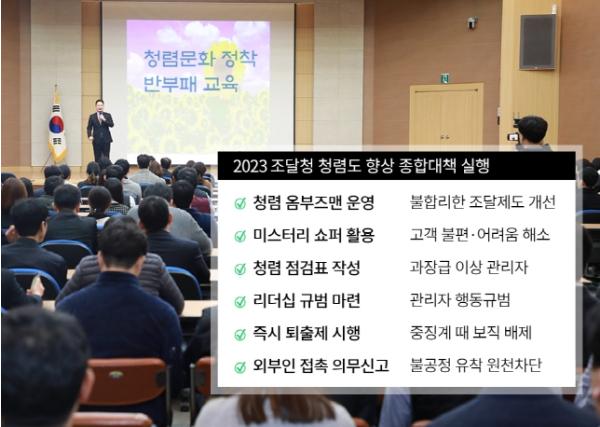 청렴문화 정착
반부패 교육

2023 조달청 청렴도 향상 종합대책 실행

| | |
|---|---|
| 청렴 옴부즈맨 운영 | 불합리한 조달제도 개선 |
| 미스터리 쇼퍼 활용 | 고객 불편·어려움 해소 |
| 청렴 점검표 작성 | 과장급 이상 관리자 |
| 리더십 규범 마련 | 관리자 행동규범 |
| 즉시 퇴출제 시행 | 중징계 때 보직 배제 |
| 외부인 접촉 의무신고 | 불공정 유착 원천차단 |